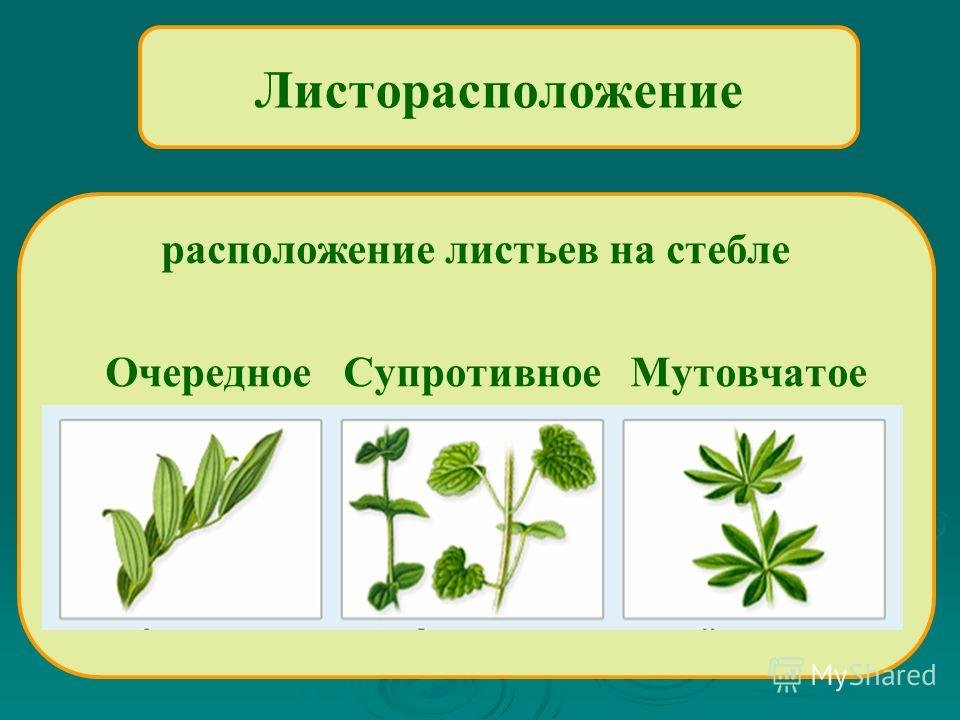 Листорасположение

расположение листьев на стебле

Очередное Супротивное Мутовчатое

MyShared